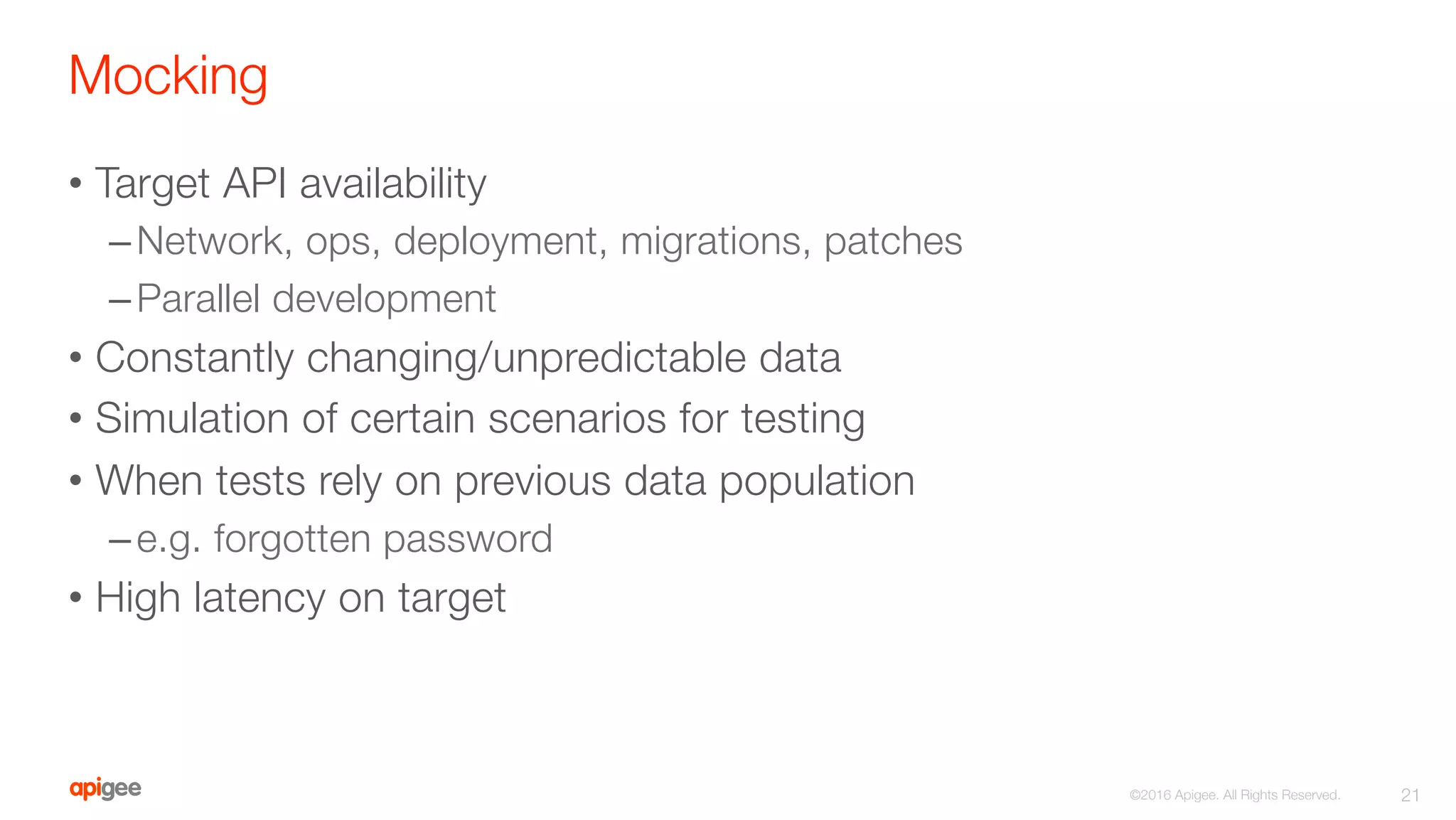 Mocking

• Target API availability
  – Network, ops, deployment, migrations, patches
  – Parallel development
• Constantly changing/unpredictable data
• Simulation of certain scenarios for testing
• When tests rely on previous data population
  – e.g. forgotten password
• High latency on target

apigee

©2016 Apigee. All Rights Reserved.

21